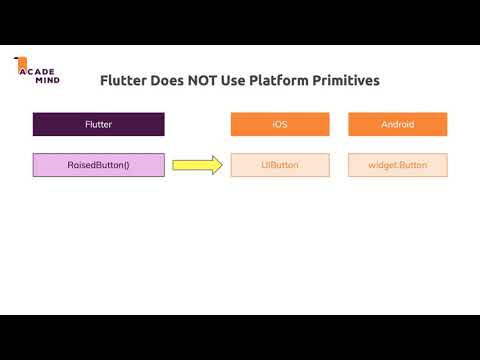 ACADE
MIND

Flutter Does NOT Use Platform Primitives

Flutter

iOS

Android

RaisedButton()

UIButton

widget.Button